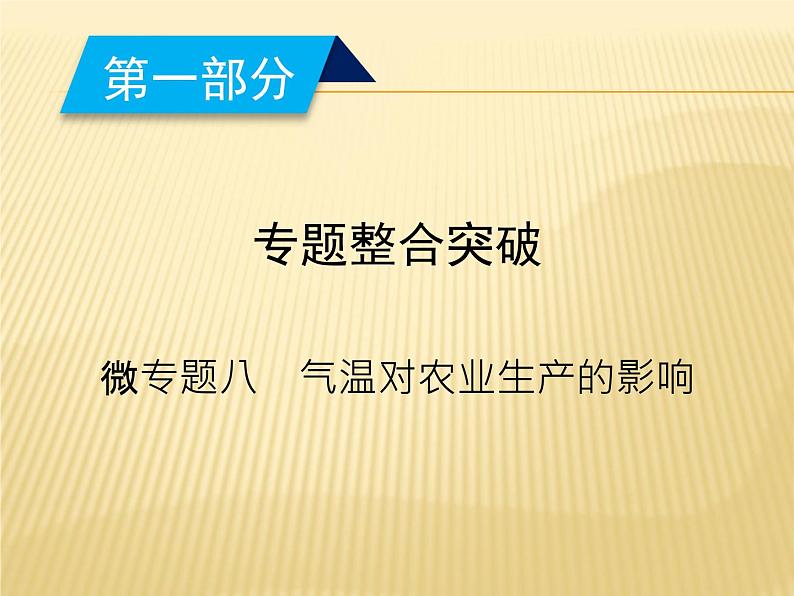 第一部分

专题整合突破

微专题八　气温对农业生产的影响